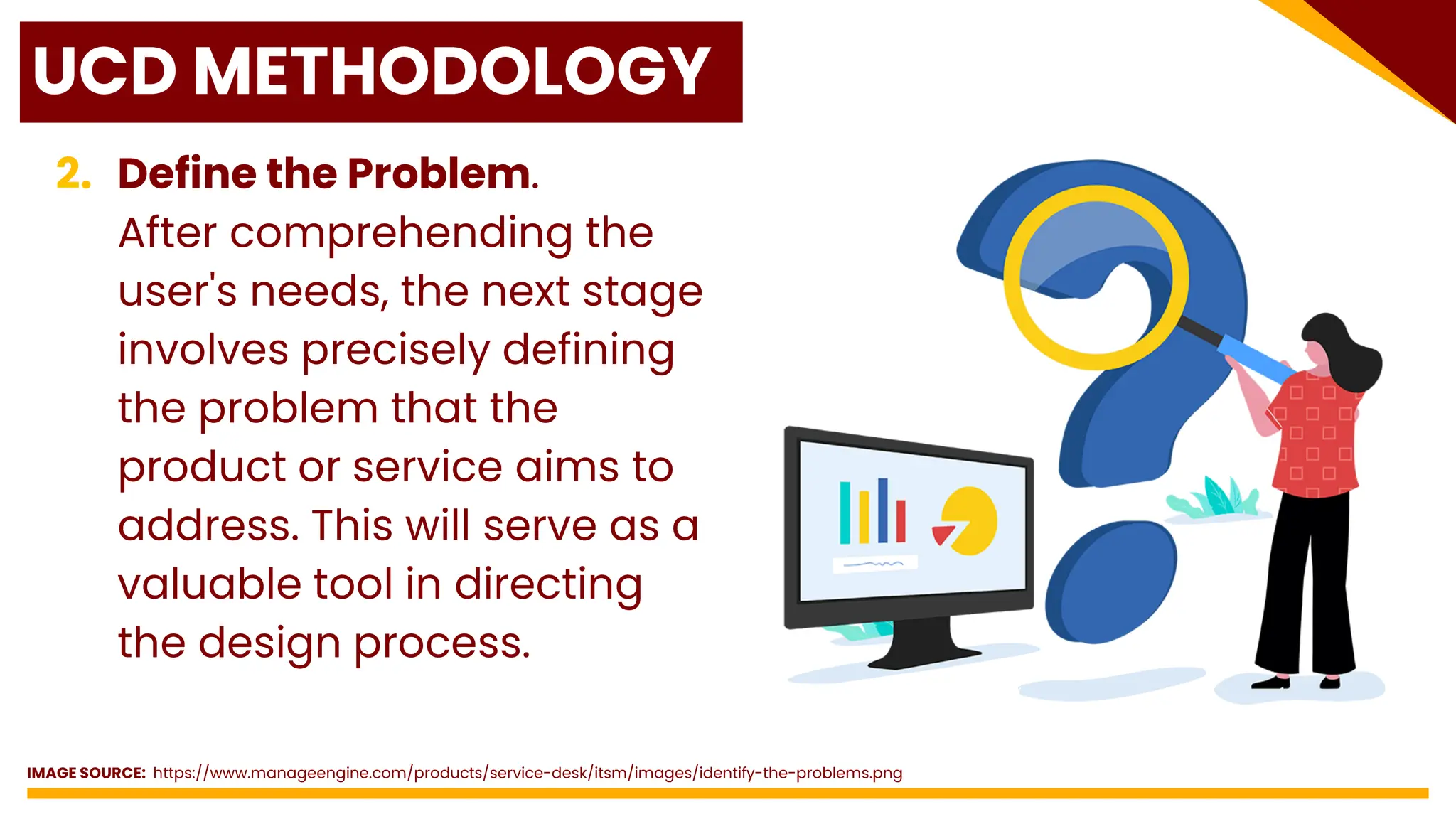 UCD METHODOLOGY

2. Define the Problem.
After comprehending the user's needs, the next stage involves precisely defining the problem that the product or service aims to address. This will serve as a valuable tool in directing the design process.

IMAGE SOURCE: https://www.manageengine.com/products/service-desk/itsm/images/identify-the-problems.png